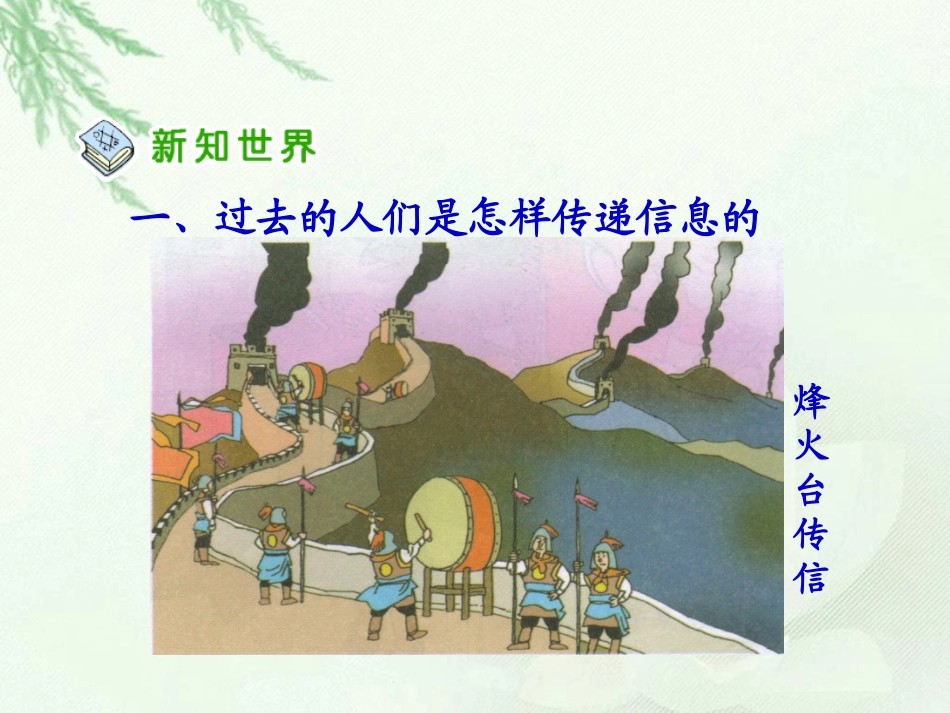 新知世界

一、过去的人们是怎样传递信息的

烽火台传信